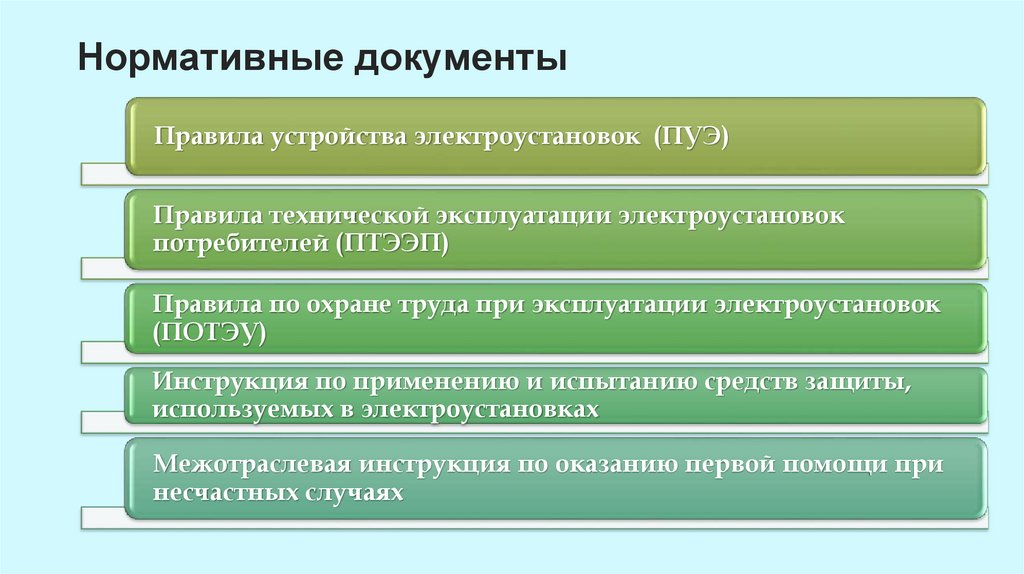 Нормативные документы

Правила устройства электроустановок (ПУЭ)

Правила технической эксплуатации электроустановок потребителей (ПТЭЭП)

Правила по охране труда при эксплуатации электроустановок (ПОТЭУ)

Инструкция по применению и испытанию средств защиты, используемых в электроустановках

Межотраслевая инструкция по оказанию первой помощи при несчастных случаях